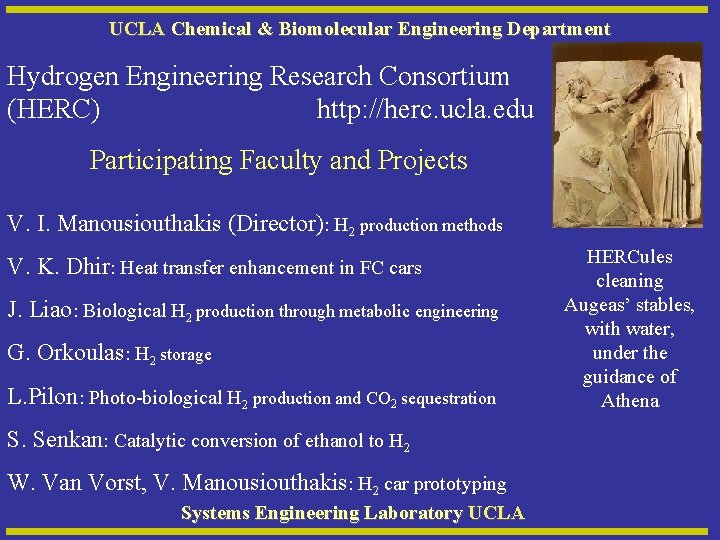 UCLA Chemical & Biomolecular Engineering Department

Hydrogen Engineering Research Consortium (HERC) http://herc.ucla.edu

Participating Faculty and Projects

V. I. Manousiouthakis (Director): $H_2$ production methods

V. K. Dhir: Heat transfer enhancement in FC cars

J. Liao: Biological $H_2$ production through metabolic engineering

G. Orkoulas: $H_2$ storage

L.Pilon: Photo-biological $H_2$ production and $CO_2$ sequestration

S. Senkan: Catalytic conversion of ethanol to $H_2$

W. Van Vorst, V. Manousiouthakis: $H_2$ car prototyping

HERCules cleaning Augeas' stables, with water, under the guidance of Athena

Systems Engineering Laboratory UCLA